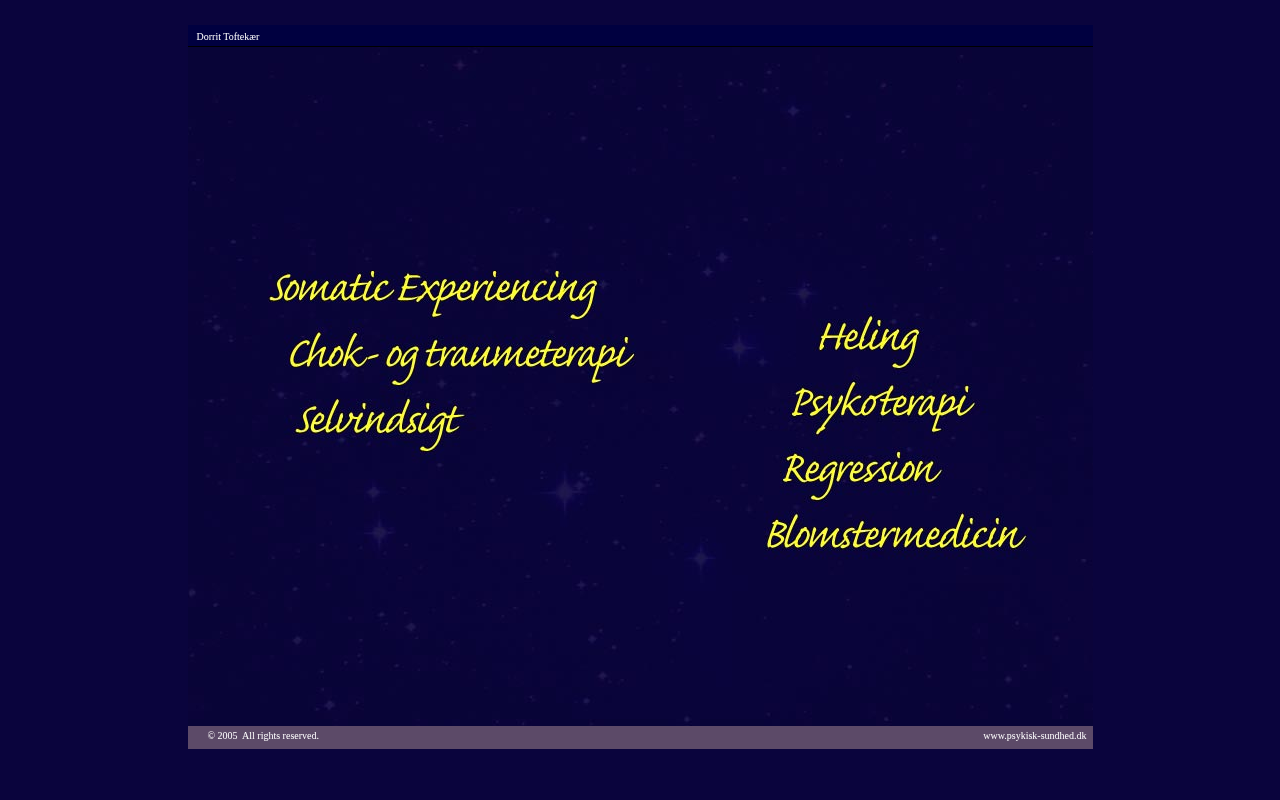 Dorrit Toftekær

Somatic Experiencing

Chok- og traumeterapi

Selvindsigt

Heling

Psykoterapi

Regression

Blomstermedicin

© 2005 All rights reserved.

www.psykisk-sundhed.dk